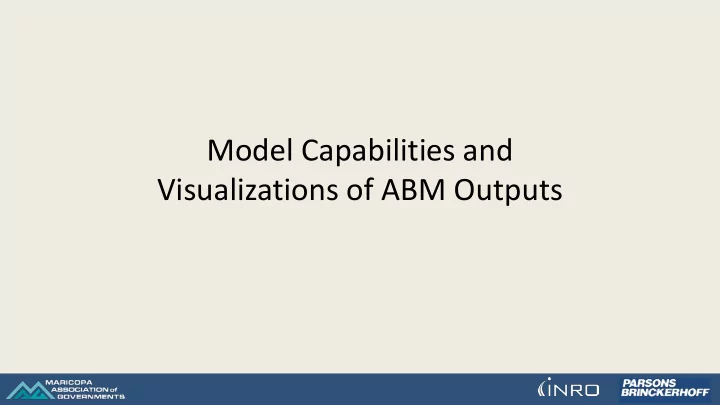 Model Capabilities and Visualizations of ABM Outputs

MARICOPA ASSOCIATION of GOVERNMENTS

INRO

PARSONS BRINCKERHOFF